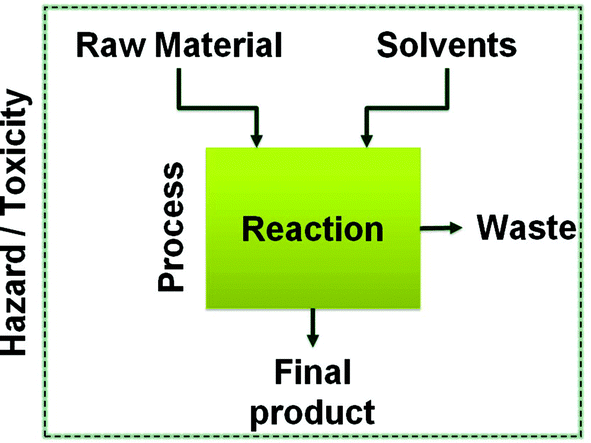 Hazard / Toxicity

Raw Material

Solvents

Process

Reaction

Waste

Final product